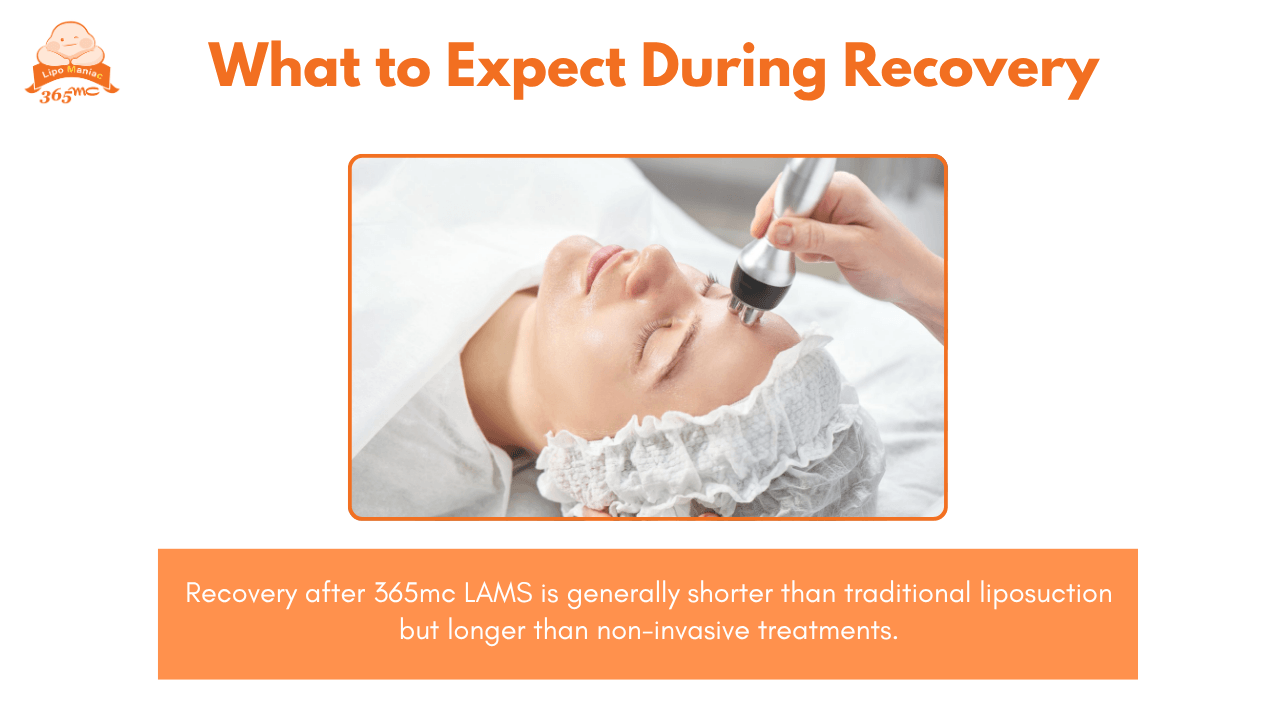 Lipo Maniac
365mc

What to Expect During Recovery

Recovery after 365mc LAMS is generally shorter than traditional liposuction but longer than non-invasive treatments.